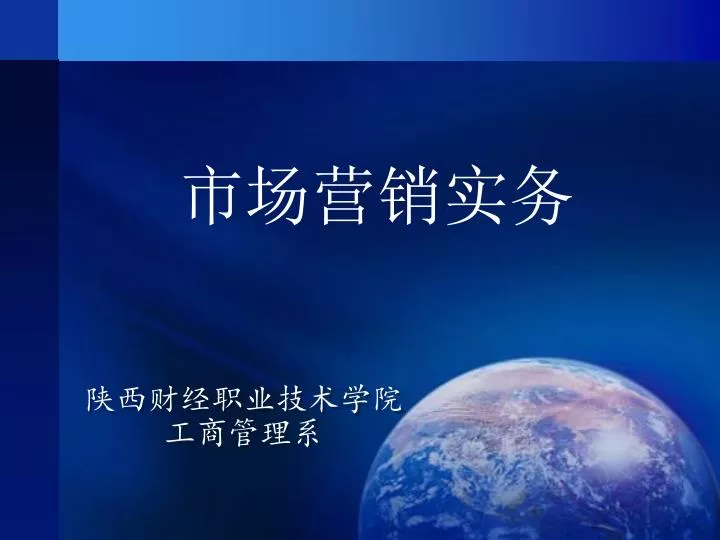 市场营销实务

陕西财经职业技术学院
工商管理系